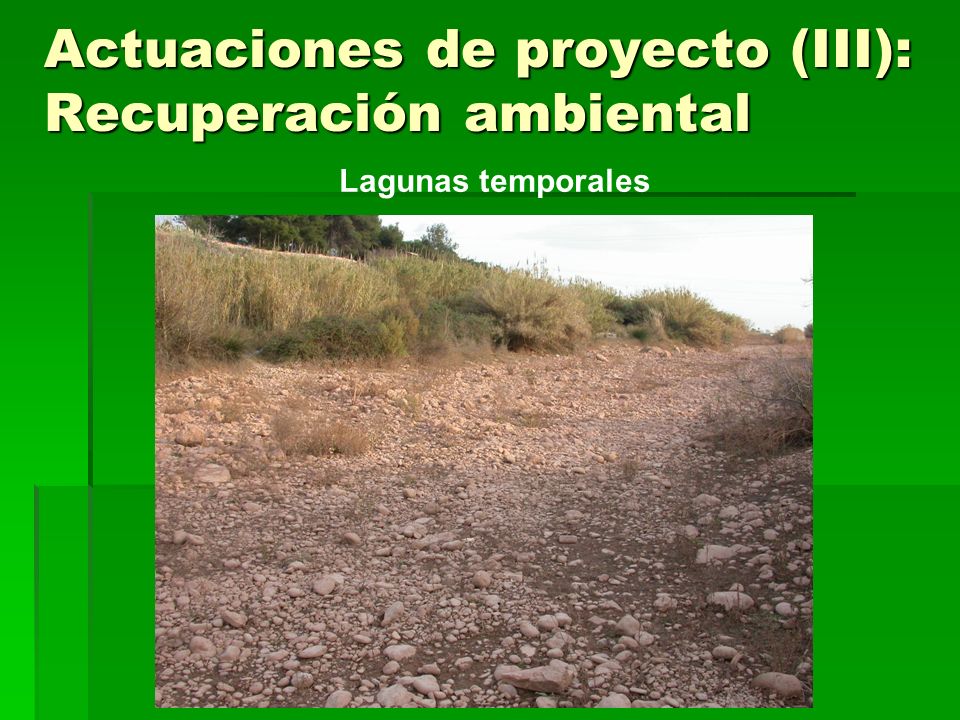 Actuaciones de proyecto (III): Recuperación ambiental

Lagunas temporales